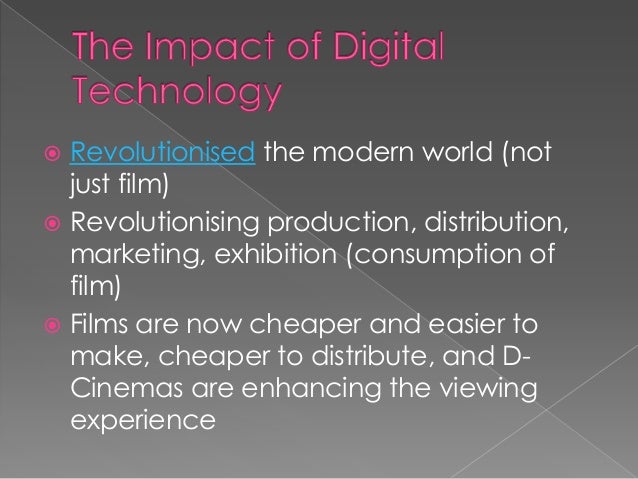 The Impact of Digital Technology

Revolutionised the modern world (not just film)

Revolutionising production, distribution, marketing, exhibition (consumption of film)

Films are now cheaper and easier to make, cheaper to distribute, and D-Cinemas are enhancing the viewing experience